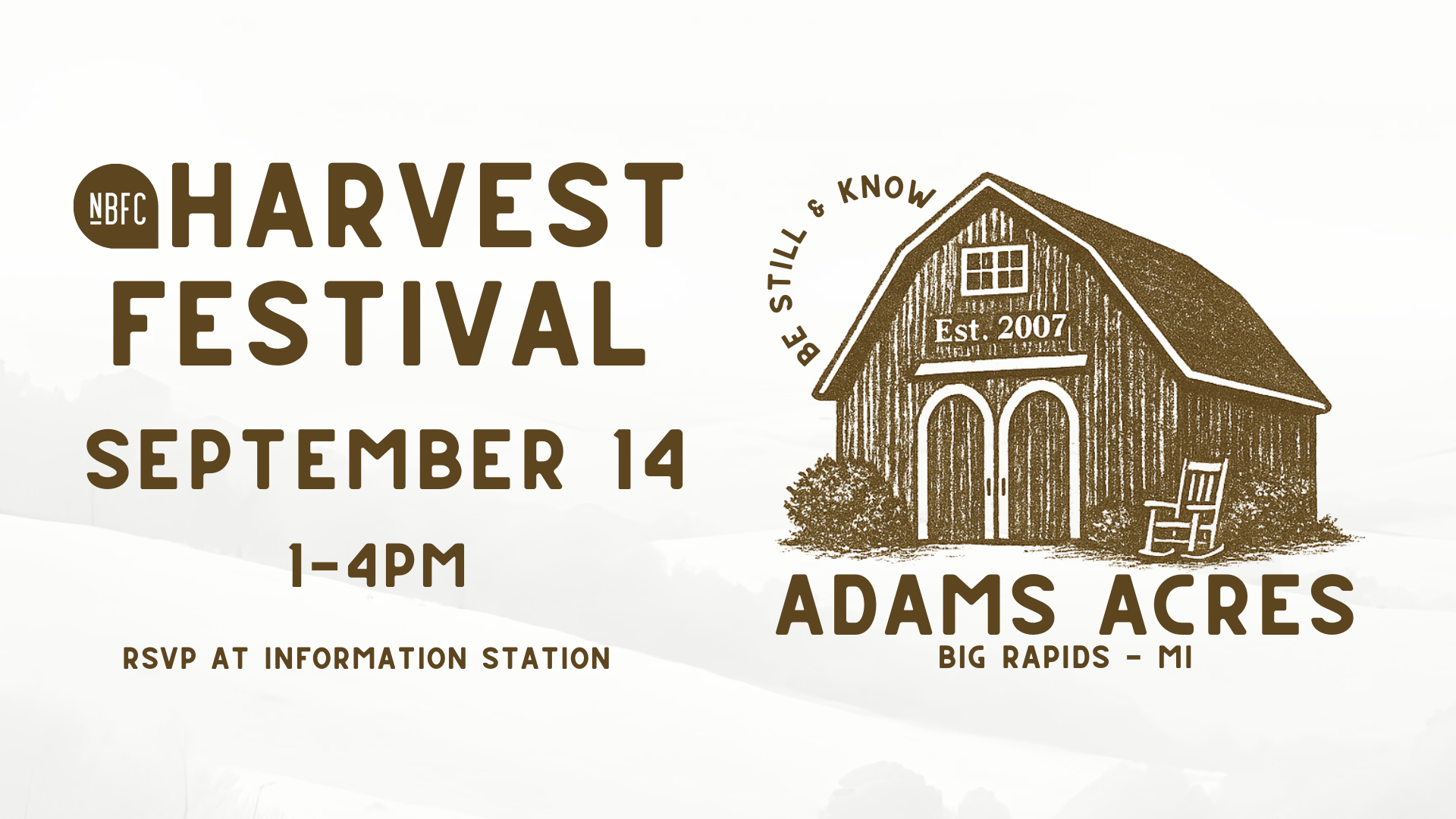 NBFC HARVEST FESTIVAL

SEPTEMBER 14

1-4PM

RSVP AT INFORMATION STATION

BE STILL & KNOW

Est. 2007

ADAMS ACRES

BIG RAPIDS - MI